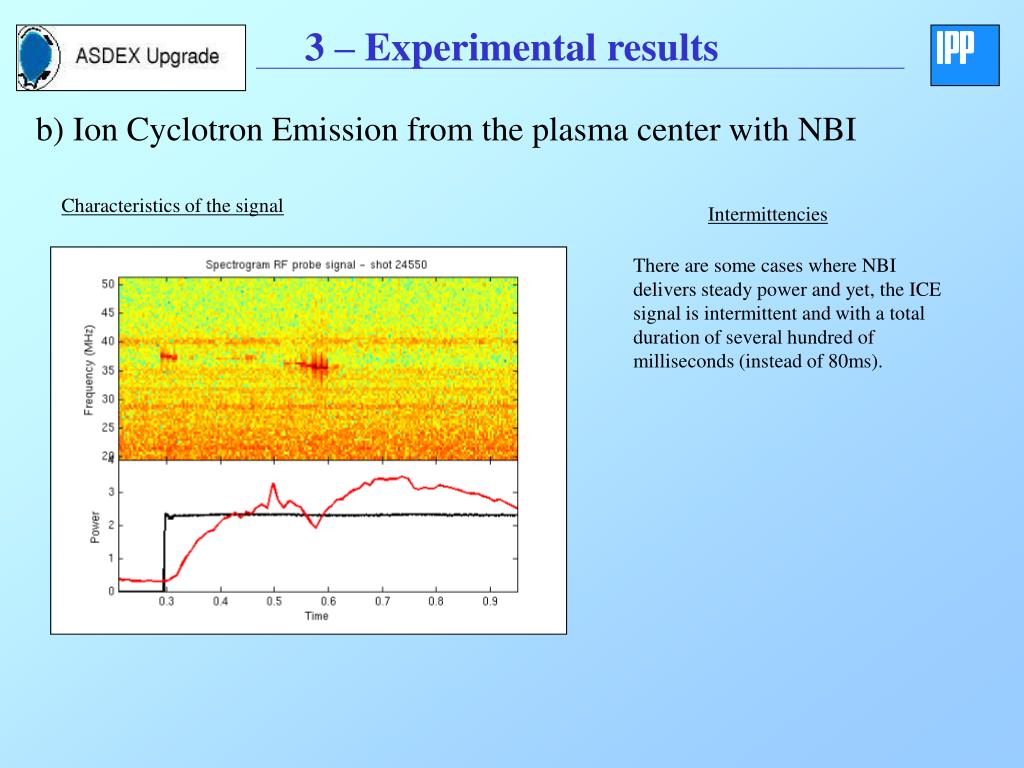 ASDEX Upgrade

3 – Experimental results

IPP

b) Ion Cyclotron Emission from the plasma center with NBI

Characteristics of the signal

Spectrogram RF probe signal – shot 24550

Frequency (MHz)

50
45
40
35
30
25
20

Power

3
2
1
0

0.3 0.4 0.5 0.6 0.7 0.8 0.9

Time

Intermittencies

There are some cases where NBI delivers steady power and yet, the ICE signal is intermittent and with a total duration of several hundred of milliseconds (instead of 80ms).